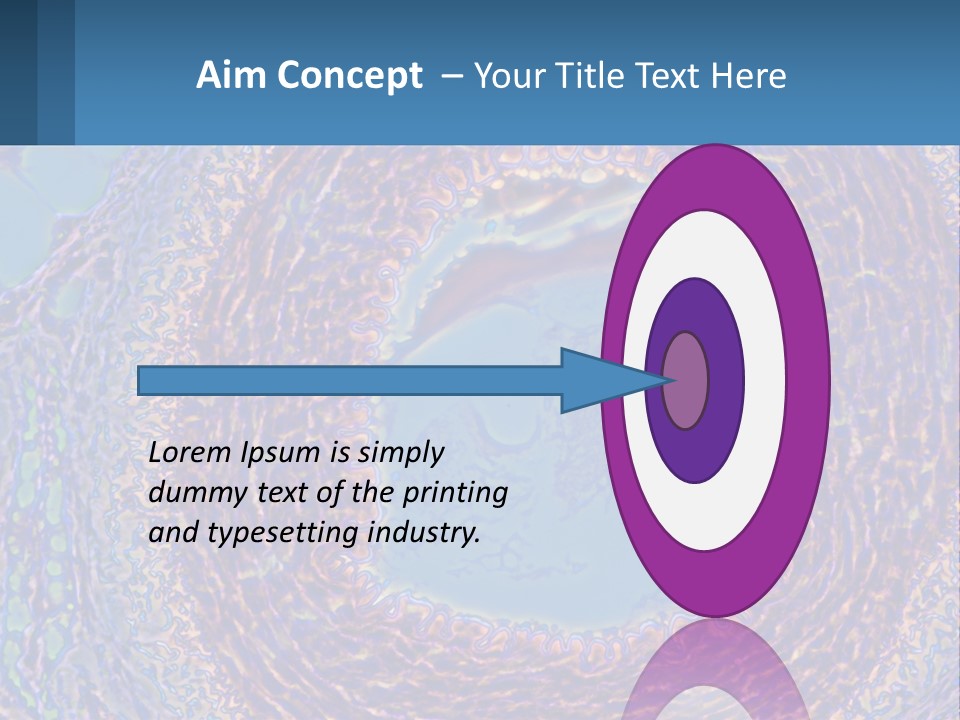 Aim Concept – Your Title Text Here

Lorem Ipsum is simply dummy text of the printing and typesetting industry.